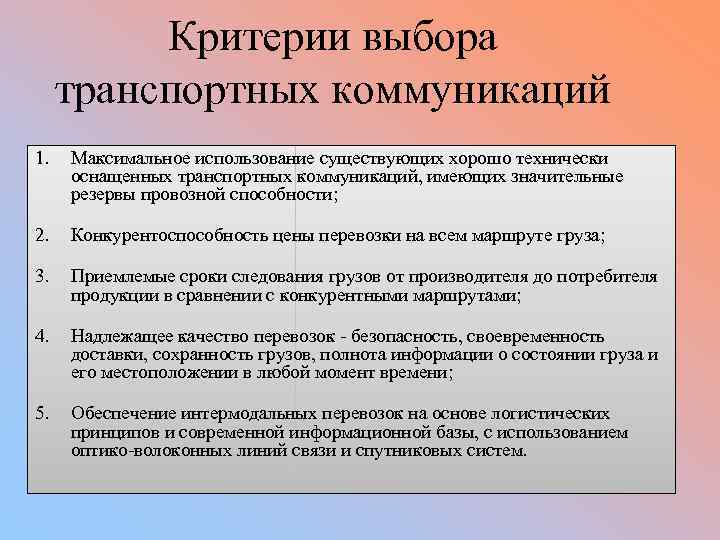 Критерии выбора транспортных коммуникаций

1. Максимальное использование существующих хорошо технически оснащенных транспортных коммуникаций, имеющих значительные резервы провозной способности;

2. Конкурентоспособность цены перевозки на всем маршруте груза;

3. Приемлемые сроки следования грузов от производителя до потребителя продукции в сравнении с конкурентными маршрутами;

4. Надлежащее качество перевозок - безопасность, своевременность доставки, сохранность грузов, полнота информации о состоянии груза и его местоположении в любой момент времени;

5. Обеспечение интермодальных перевозок на основе логистических принципов и современной информационной базы, с использованием оптико-волоконных линий связи и спутниковых систем.